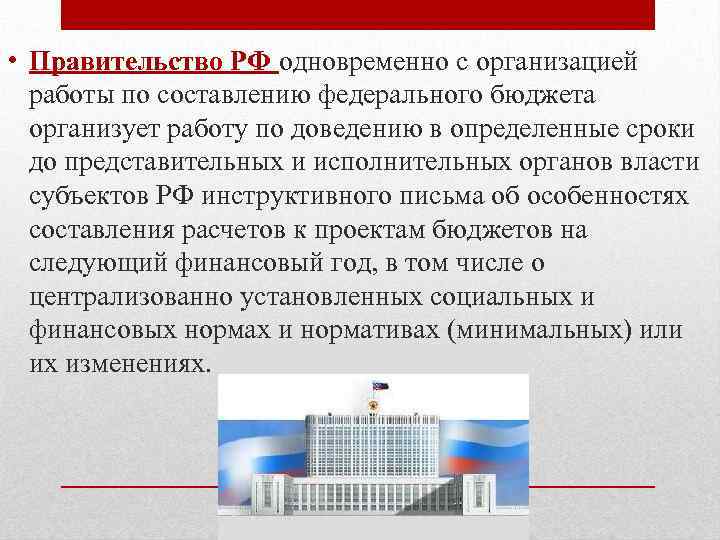 • Правительство РФ одновременно с организацией работы по составлению федерального бюджета организует работу по доведению в определенные сроки до представительных и исполнительных органов власти субъектов РФ инструктивного письма об особенностях составления расчетов к проектам бюджетов на следующий финансовый год, в том числе о централизованно установленных социальных и финансовых нормах и нормативах (минимальных) или их изменениях.